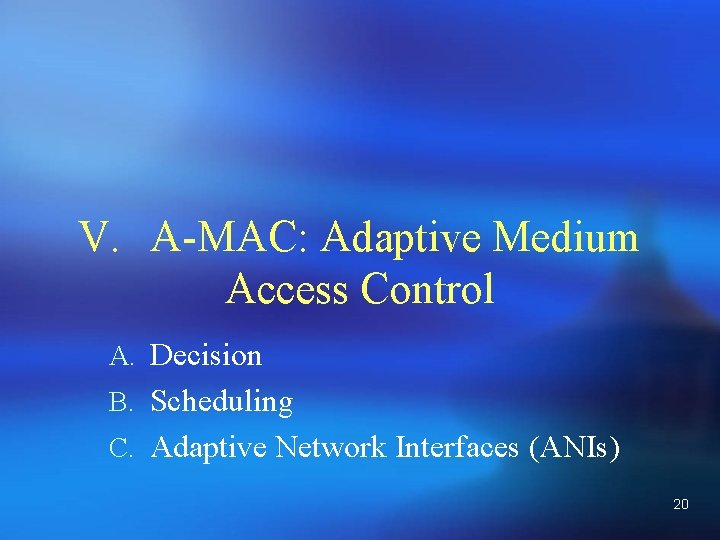 V. A-MAC: Adaptive Medium Access Control

A. Decision
B. Scheduling
C. Adaptive Network Interfaces (ANIs)

20